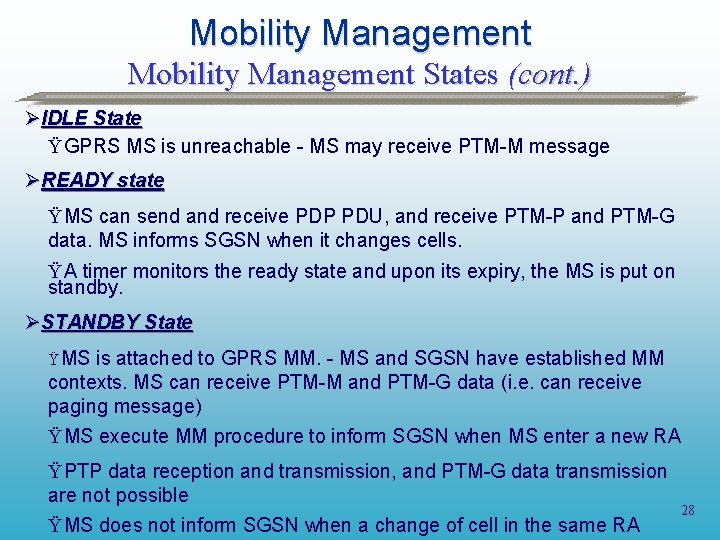 Mobility Management
Mobility Management States (cont.)

➢IDLE State

ŸGPRS MS is unreachable - MS may receive PTM-M message

➢READY state

ŸMS can send and receive PDP PDU, and receive PTM-P and PTM-G data. MS informs SGSN when it changes cells.

ŸA timer monitors the ready state and upon its expiry, the MS is put on standby.

➢STANDBY State

ŸMS is attached to GPRS MM. - MS and SGSN have established MM contexts. MS can receive PTM-M and PTM-G data (i.e. can receive paging message)

ŸMS execute MM procedure to inform SGSN when MS enter a new RA

ŸPTP data reception and transmission, and PTM-G data transmission are not possible

ŸMS does not inform SGSN when a change of cell in the same RA

28